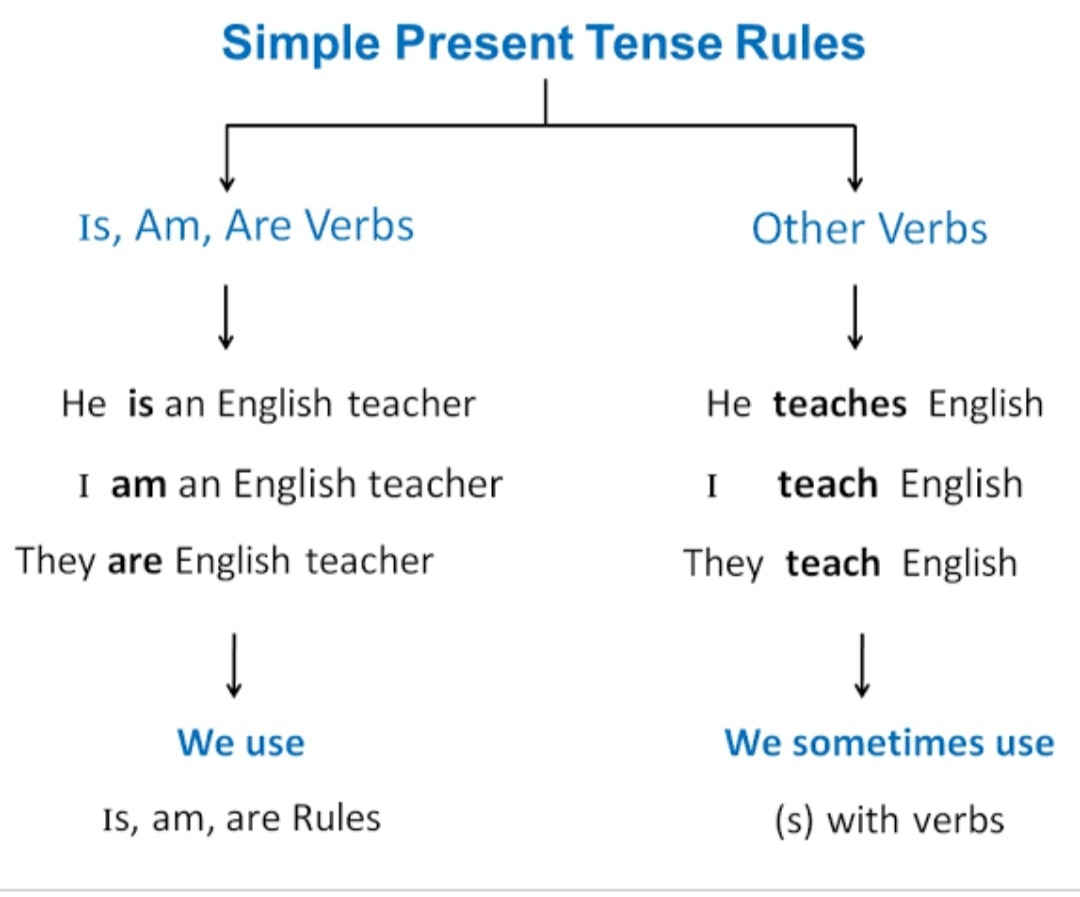 Simple Present Tense Rules

Is, Am, Are Verbs

He is an English teacher

I am an English teacher

They are English teacher

We use

Is, am, are Rules

Other Verbs

He teaches English

I teach English

They teach English

We sometimes use

(s) with verbs